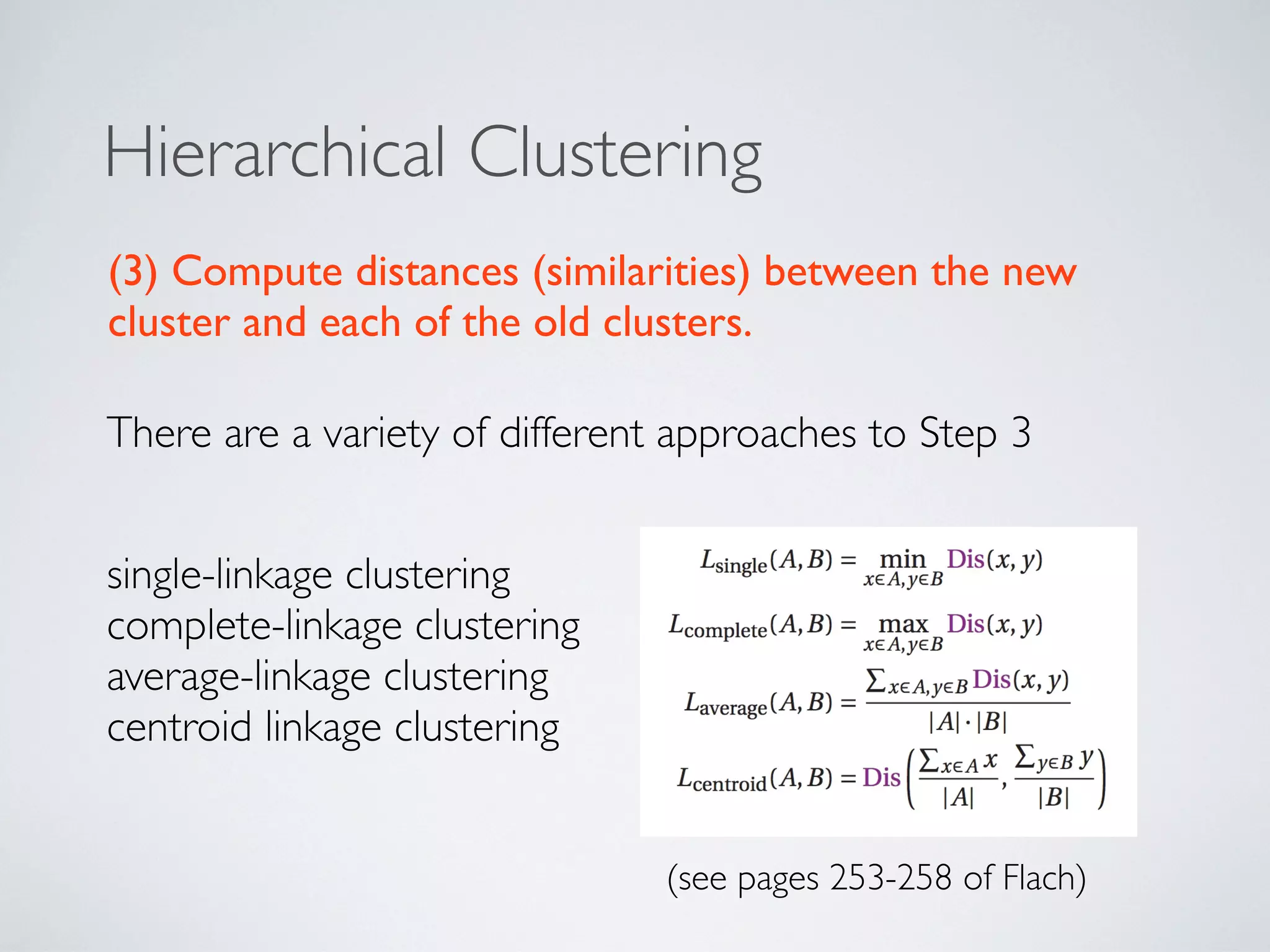 Hierarchical Clustering

(3) Compute distances (similarities) between the new cluster and each of the old clusters.

There are a variety of different approaches to Step 3

single-linkage clustering
complete-linkage clustering
average-linkage clustering
centroid linkage clustering

$L_{\text{single}}(A,B) = \min_{x\in A, y\in B} \text{Dis}(x,y)$

$L_{\text{complete}}(A,B) = \max_{x\in A, y\in B} \text{Dis}(x,y)$

$L_{\text{average}}(A,B) = \frac{\sum_{x\in A, y\in B} \text{Dis}(x,y)}{|A|\cdot|B|}$

$L_{\text{centroid}}(A,B) = \text{Dis}\left(\frac{\sum_{x\in A} x}{|A|}, \frac{\sum_{y\in B} y}{|B|}\right)$

(see pages 253-258 of Flach)